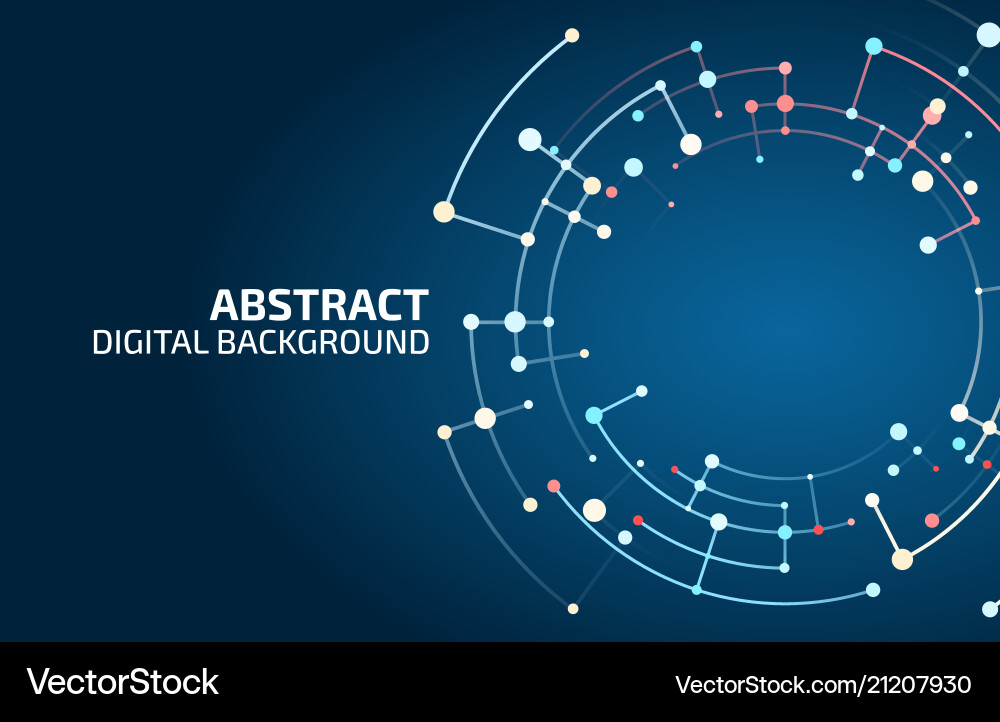 ABSTRACT
DIGITAL BACKGROUND

VectorStock

VectorStock.com/21207930